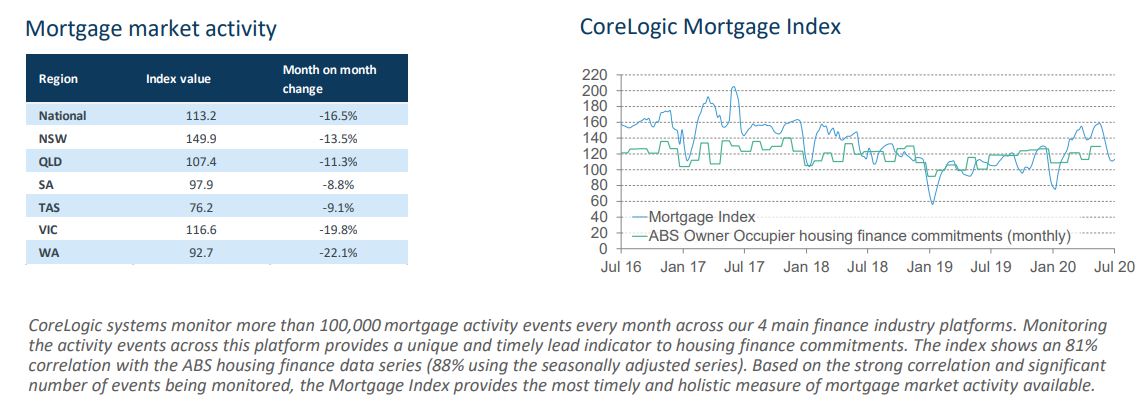 Mortgage market activity

| Region | Index value | Month on month change |
|---|---|---|
| National | 113.2 | -16.5% |
| NSW | 149.9 | -13.5% |
| QLD | 107.4 | -11.3% |
| SA | 97.9 | -8.8% |
| TAS | 76.2 | -9.1% |
| VIC | 116.6 | -19.8% |
| WA | 92.7 | -22.1% |

CoreLogic Mortgage Index

220
200
180
160
140
120
100
80
60
40
20
0

Mortgage Index
ABS Owner Occupier housing finance commitments (monthly)

Jul 16 Jan 17 Jul 17 Jan 18 Jul 18 Jan 19 Jul 19 Jan 20 Jul 20

CoreLogic systems monitor more than 100,000 mortgage activity events every month across our 4 main finance industry platforms. Monitoring the activity events across this platform provides a unique and timely lead indicator to housing finance commitments. The index shows an 81% correlation with the ABS housing finance data series (88% using the seasonally adjusted series). Based on the strong correlation and significant number of events being monitored, the Mortgage Index provides the most timely and holistic measure of mortgage market activity available.